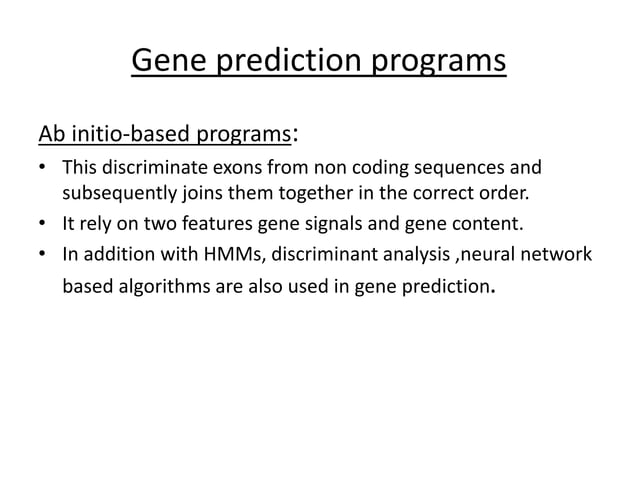 Gene prediction programs

Ab initio-based programs:

• This discriminate exons from non coding sequences and subsequently joins them together in the correct order.
• It rely on two features gene signals and gene content.
• In addition with HMMs, discriminant analysis ,neural network based algorithms are also used in gene prediction.